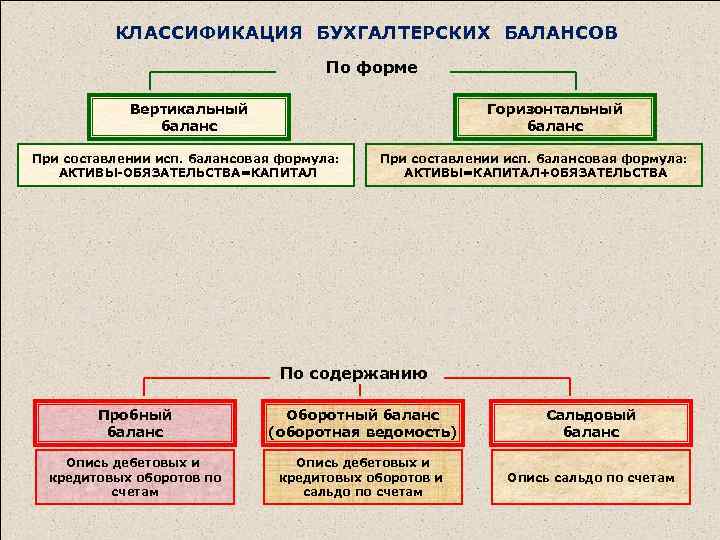 КЛАССИФИКАЦИЯ БУХГАЛТЕРСКИХ БАЛАНСОВ

По форме

Вертикальный баланс

При составлении исп. балансовая формула: АКТИВЫ-ОБЯЗАТЕЛЬСТВА=КАПИТАЛ

Горизонтальный баланс

При составлении исп. балансовая формула: АКТИВЫ=КАПИТАЛ+ОБЯЗАТЕЛЬСТВА

По содержанию

Пробный баланс

Опись дебетовых и кредитовых оборотов по счетам

Оборотный баланс (оборотная ведомость)

Опись дебетовых и кредитовых оборотов и сальдо по счетам

Сальдовый баланс

Опись сальдо по счетам